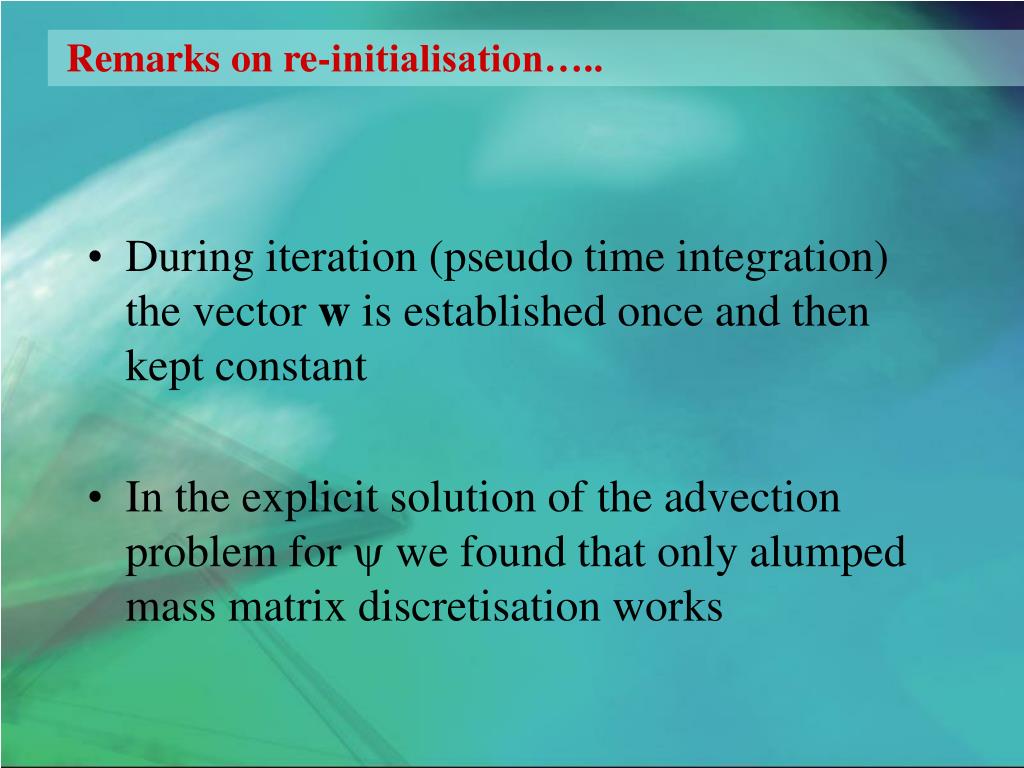 Remarks on re-initialisation…..

• During iteration (pseudo time integration) the vector **w** is established once and then kept constant

• In the explicit solution of the advection problem for $\psi$ we found that only alumped mass matrix discretisation works